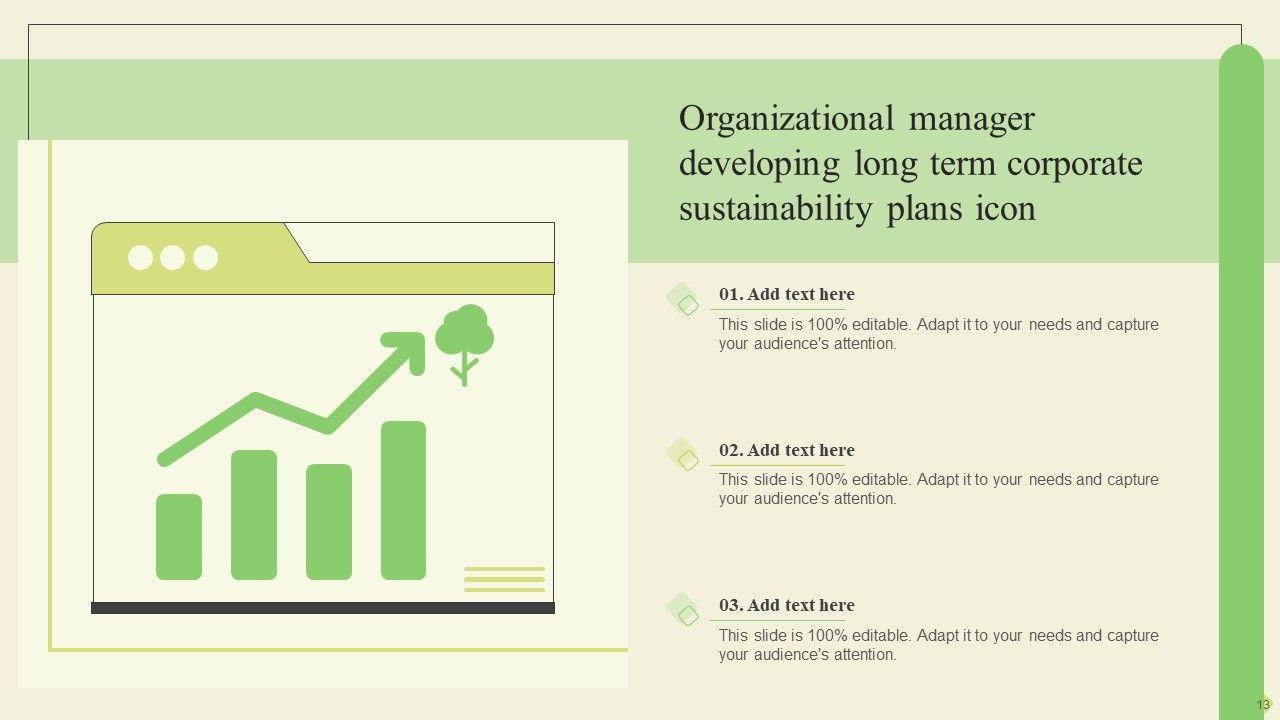 Organizational manager developing long term corporate sustainability plans icon

01. Add text here

This slide is 100% editable. Adapt it to your needs and capture your audience's attention.

02. Add text here

This slide is 100% editable. Adapt it to your needs and capture your audience's attention.

03. Add text here

This slide is 100% editable. Adapt it to your needs and capture your audience's attention.

13